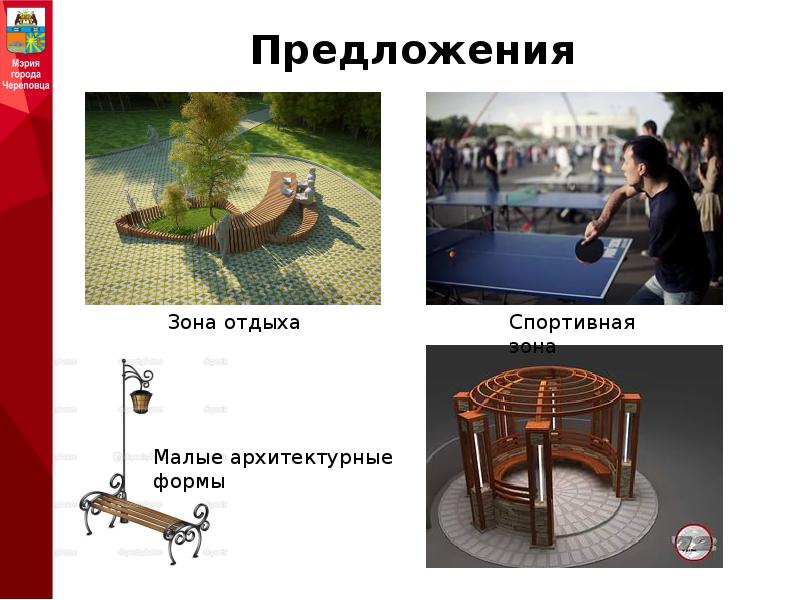 Мэрия города Череповца

Предложения

Зона отдыха

Спортивная зона

Малые архитектурные формы